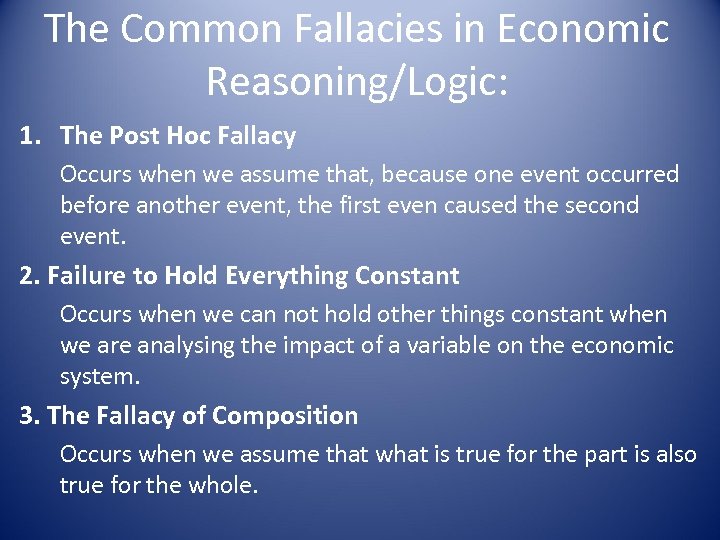 The Common Fallacies in Economic Reasoning/Logic:

1. The Post Hoc Fallacy

Occurs when we assume that, because one event occurred before another event, the first even caused the second event.

2. Failure to Hold Everything Constant

Occurs when we can not hold other things constant when we are analysing the impact of a variable on the economic system.

3. The Fallacy of Composition

Occurs when we assume that what is true for the part is also true for the whole.